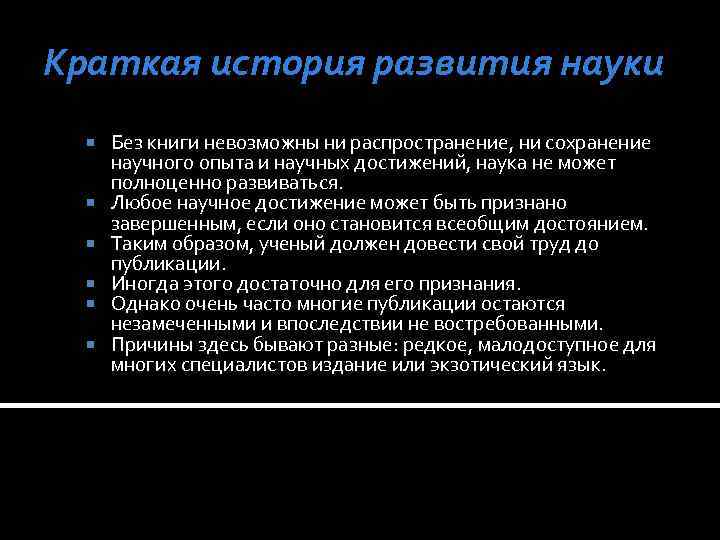 Краткая история развития науки

- Без книги невозможны ни распространение, ни сохранение научного опыта и научных достижений, наука не может полноценно развиваться.
- Любое научное достижение может быть признано завершенным, если оно становится всеобщим достоянием.
- Таким образом, ученый должен довести свой труд до публикации.
- Иногда этого достаточно для его признания.
- Однако очень часто многие публикации остаются незамеченными и впоследствии не востребованными.
- Причины здесь бывают разные: редкое, малодоступное для многих специалистов издание или экзотический язык.